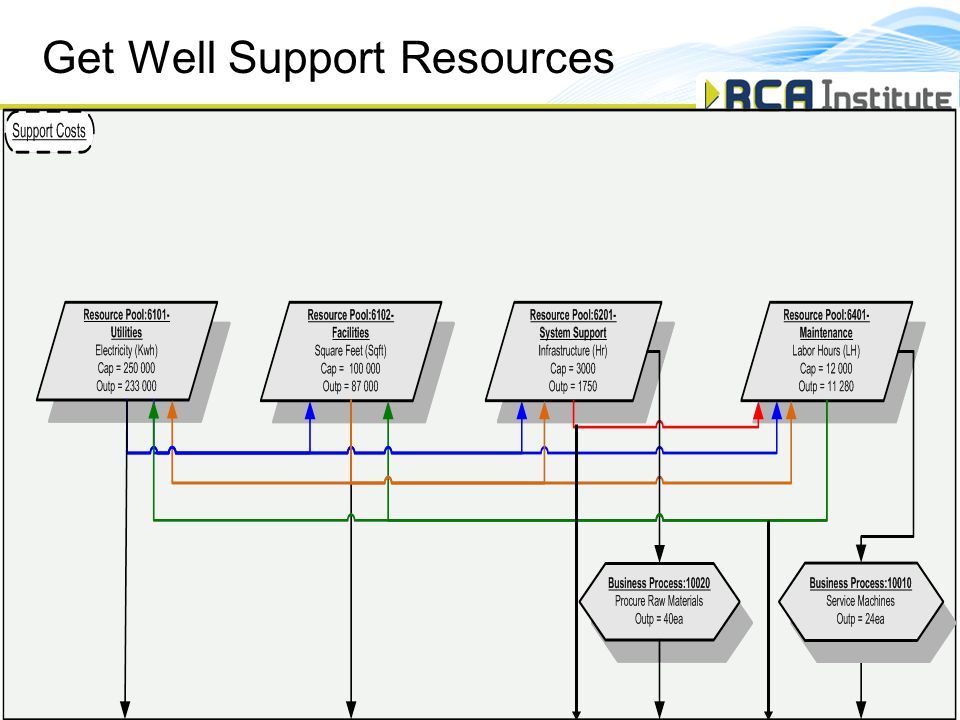 Get Well Support Resources

RCA Institute

Support Costs

Resource Pool:6101-Utilities
Electricity (Kwh)
Cap = 250 000
Outp = 233 000

Resource Pool:6102-Facilities
Square Feet (Sqft)
Cap = 100 000
Outp = 87 000

Resource Pool:6201-System Support
Infrastructure (Hr)
Cap = 3000
Outp = 1750

Resource Pool:6401-Maintenance
Labor Hours (LH)
Cap = 12 000
Outp = 11 280

Business Process:10020
Procure Raw Materials
Outp = 40ea

Business Process:10010
Service Machines
Outp = 24ea